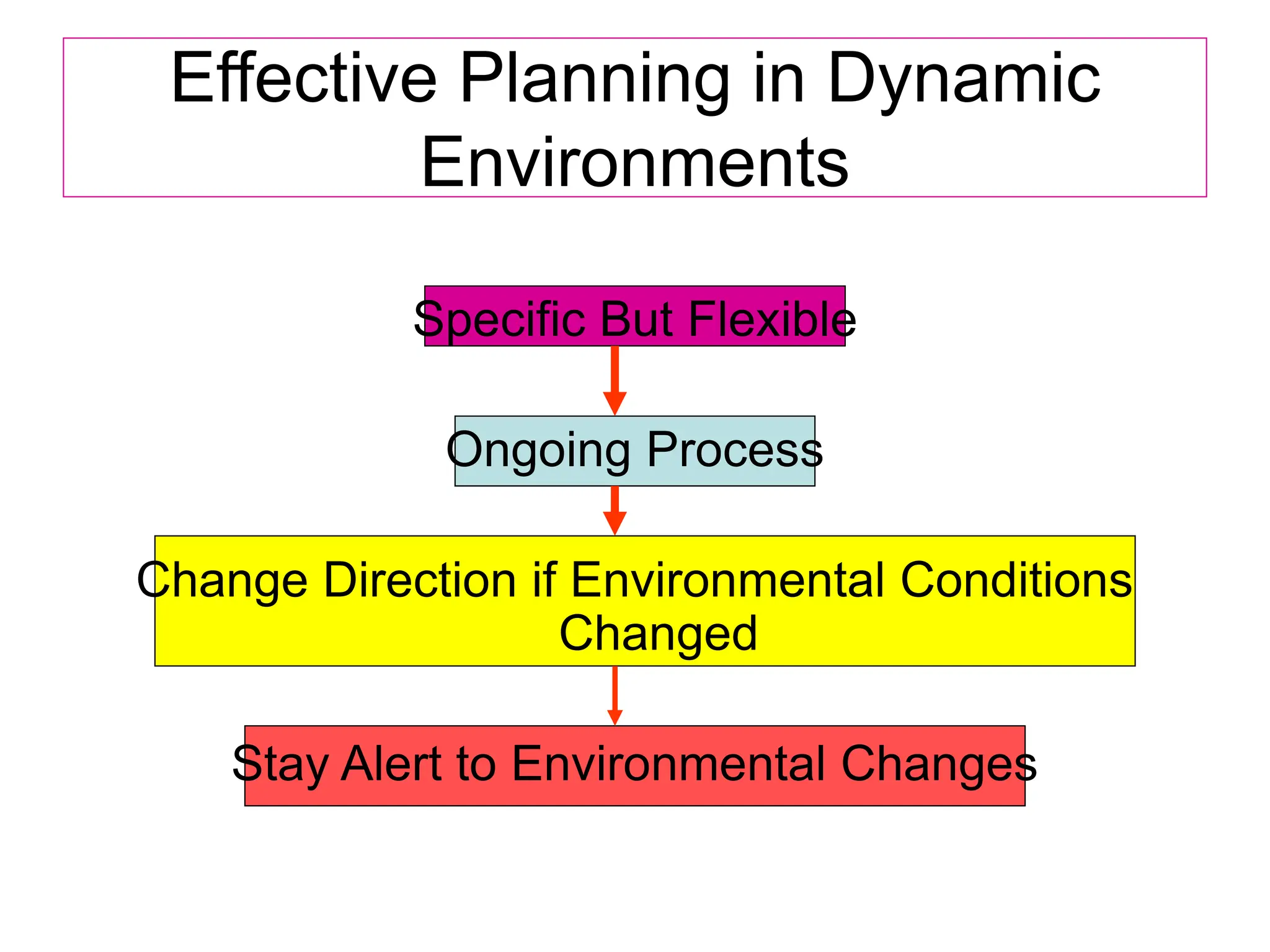 Effective Planning in Dynamic Environments

Specific But Flexible

Ongoing Process

Change Direction if Environmental Conditions Changed

Stay Alert to Environmental Changes